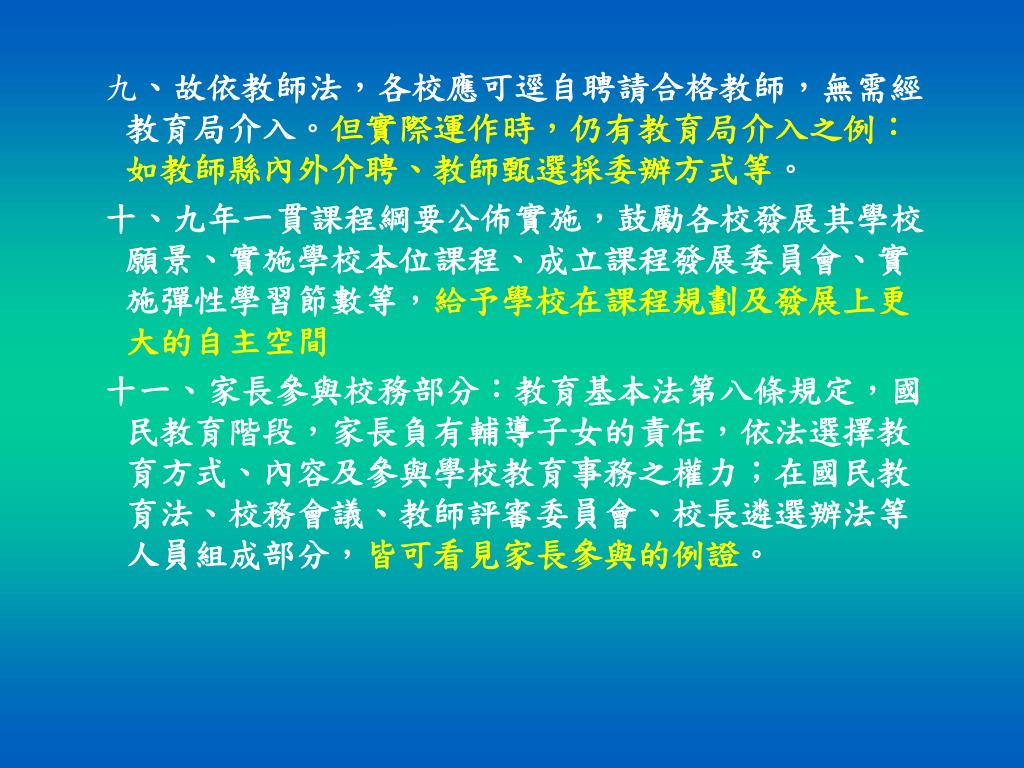 九、故依教師法，各校應可逕自聘請合格教師，無需經教育局介入。但實際運作時，仍有教育局介入之例：如教師縣內外介聘、教師甄選採委辦方式等。

十、九年一貫課程綱要公佈實施，鼓勵各校發展其學校願景、實施學校本位課程、成立課程發展委員會、實施彈性學習節數等，給予學校在課程規劃及發展上更大的自主空間

十一、家長參與校務部分：教育基本法第八條規定，國民教育階段，家長負有輔導子女的責任，依法選擇教育方式、內容及參與學校教育事務之權力；在國民教育法、校務會議、教師評審委員會、校長遴選辦法等人員組成部分，皆可看見家長參與的例證。